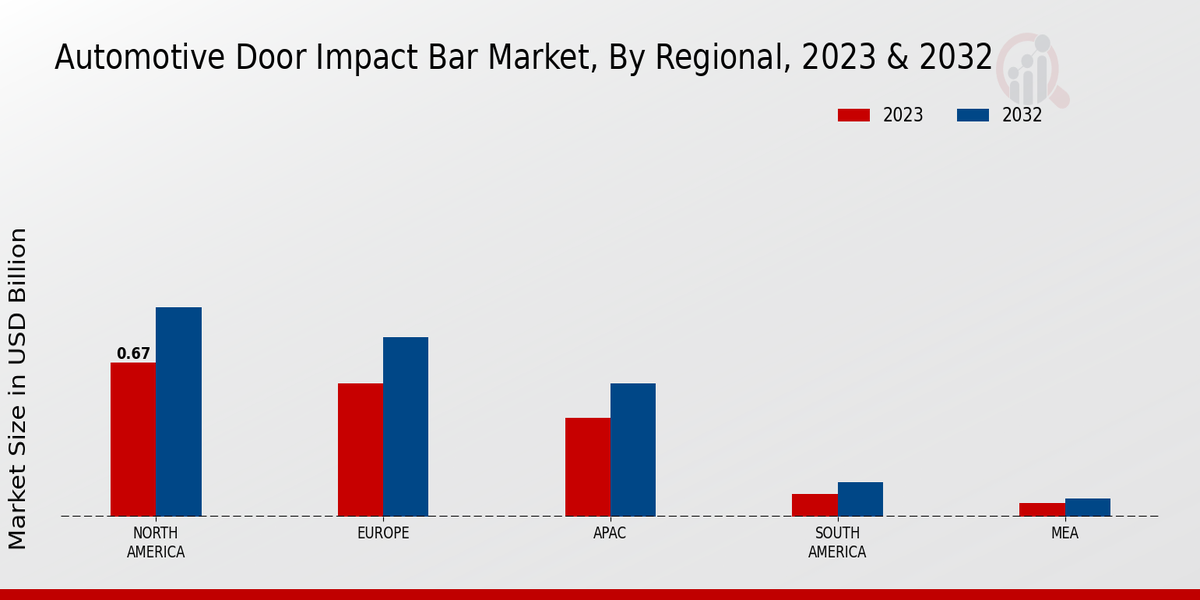 Automotive Door Impact Bar Market, By Regional, 2023 & 2032

2023
2032

Market Size in USD Billion

0.67

NORTH AMERICA
EUROPE
APAC
SOUTH AMERICA
MEA